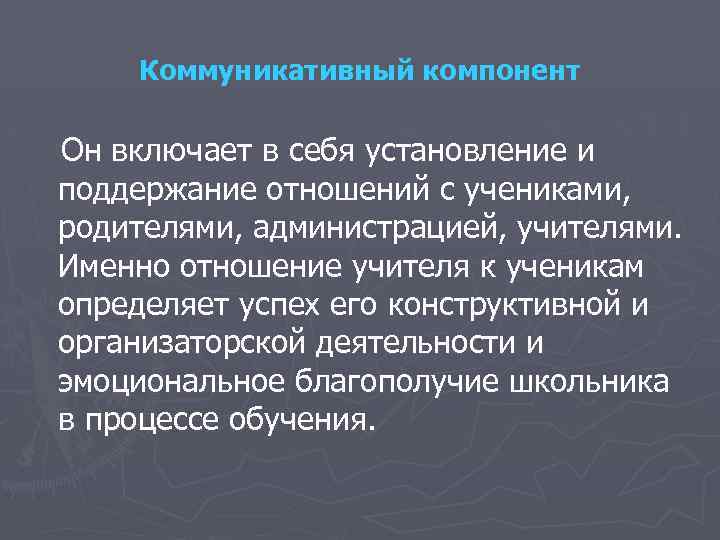 Коммуникативный компонент

Он включает в себя установление и поддержание отношений с учениками, родителями, администрацией, учителями. Именно отношение учителя к ученикам определяет успех его конструктивной и организаторской деятельности и эмоциональное благополучие школьника в процессе обучения.